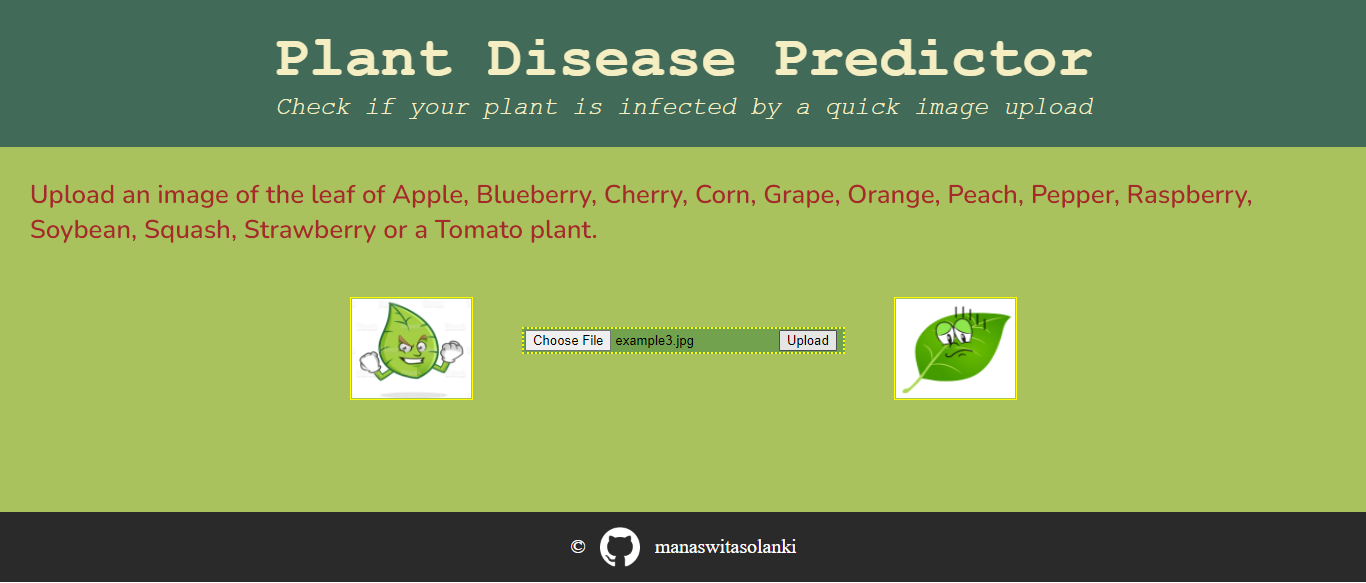 Plant Disease Predictor
Check if your plant is infected by a quick image upload

Upload an image of the leaf of Apple, Blueberry, Cherry, Corn, Grape, Orange, Peach, Pepper, Raspberry, Soybean, Squash, Strawberry or a Tomato plant.

Choose File example3.jpg Upload

© manaswitasolanki